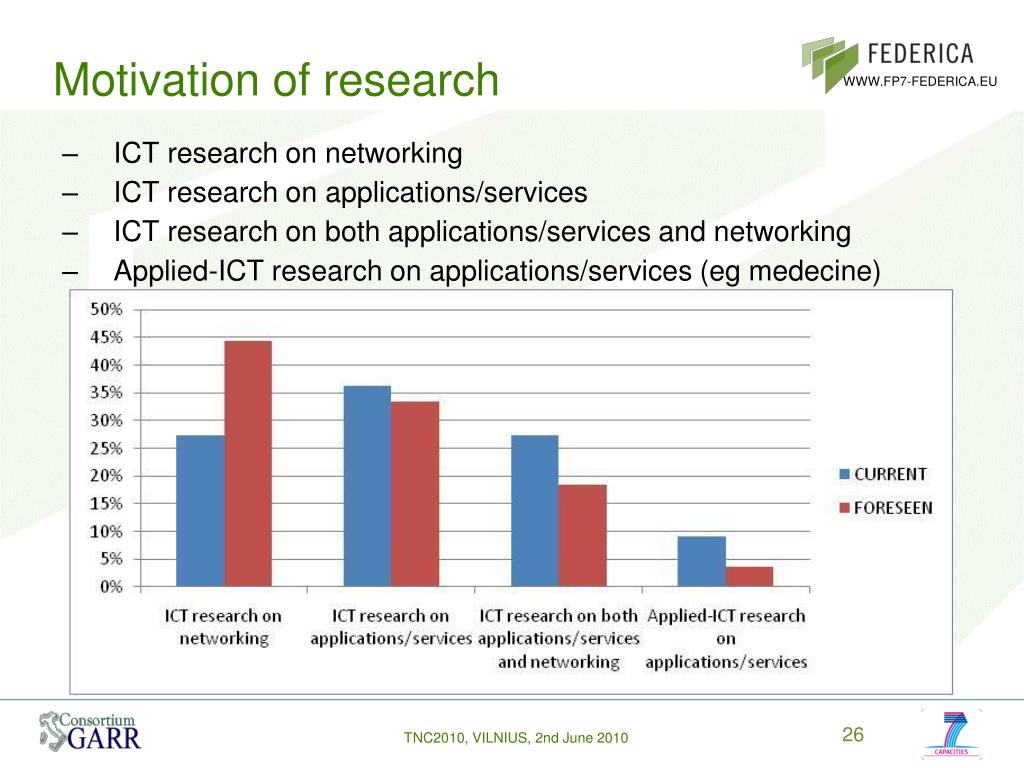 Motivation of research

FEDERICA
WWW.FP7-FEDERICA.EU

– ICT research on networking
– ICT research on applications/services
– ICT research on both applications/services and networking
– Applied-ICT research on applications/services (eg medecine)

50%
45%
40%
35%
30%
25%
20%
15%
10%
5%
0%

ICT research on networking
ICT research on applications/services
ICT research on both applications/services and networking
Applied-ICT research on applications/services

CURRENT
FORESEEN

Consortium GARR

TNC2010, VILNIUS, 2nd June 2010

26

CAPACITIES